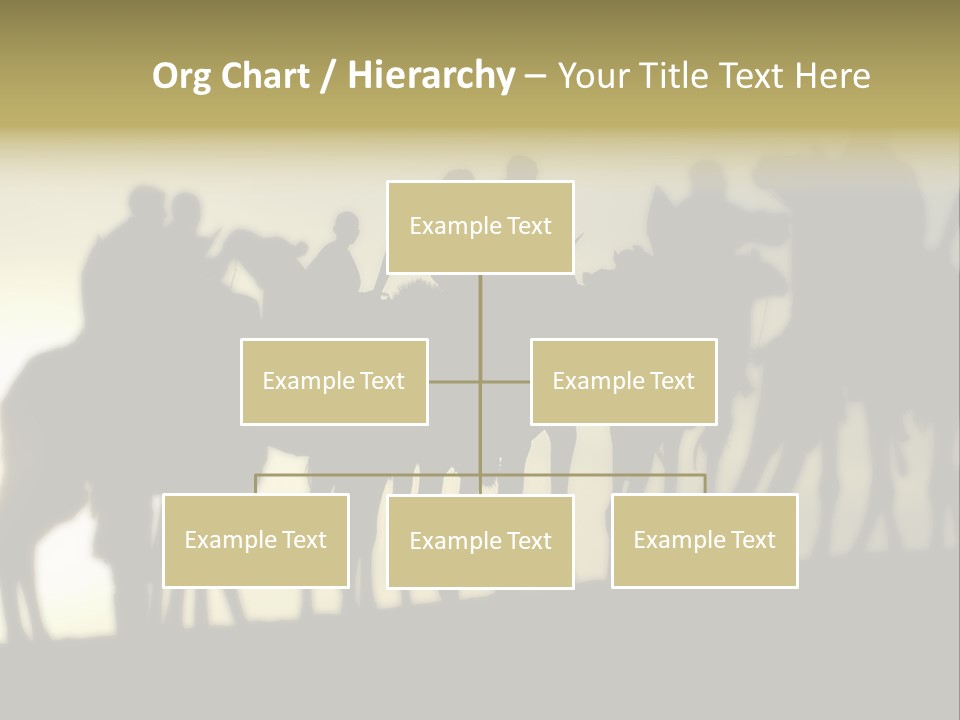 Org Chart / Hierarchy – Your Title Text Here

Example Text

Example Text

Example Text

Example Text

Example Text

Example Text